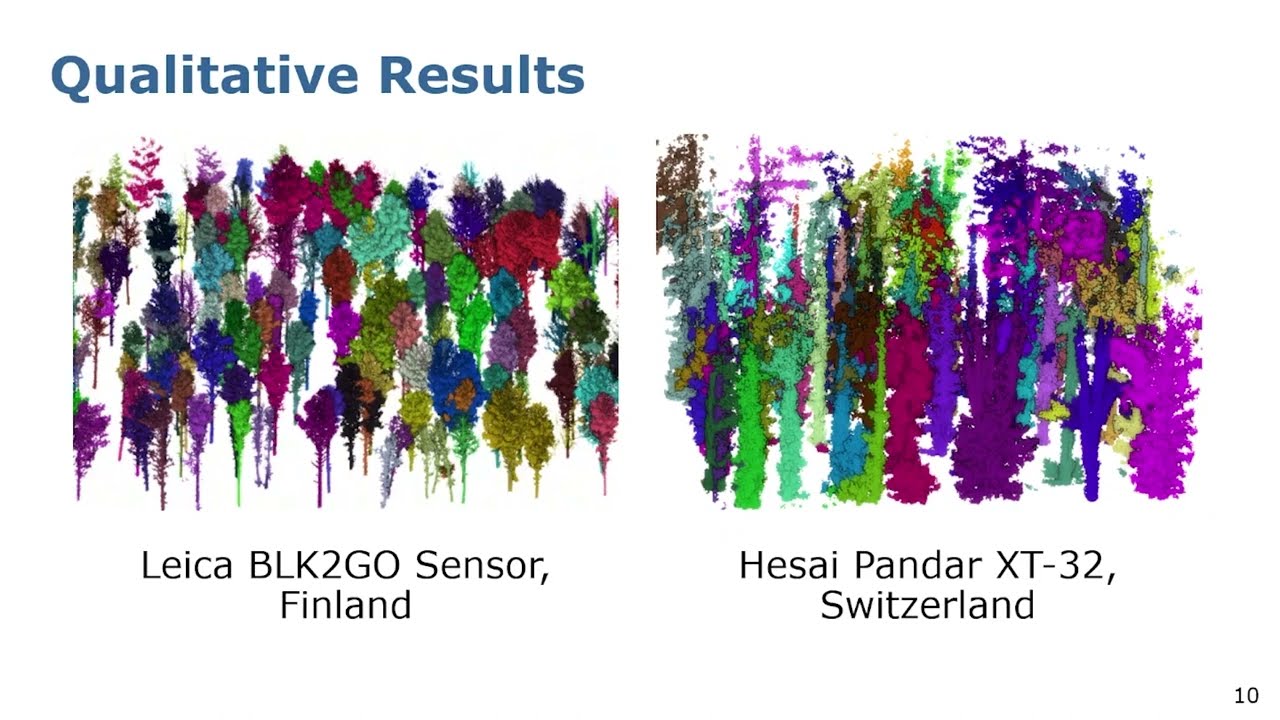 Qualitative Results

Leica BLK2GO Sensor, Finland

Hesai Pandar XT-32, Switzerland

10